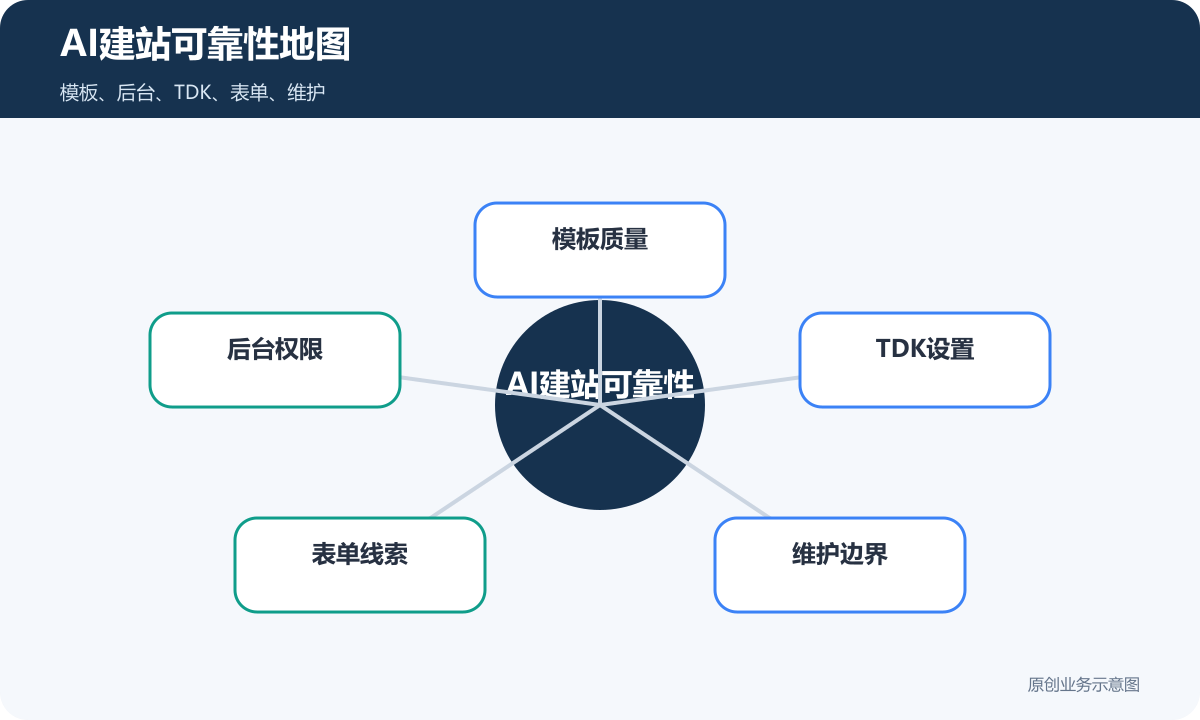 AI建站可靠性地图

模板、后台、TDK、表单、维护

模板质量

后台权限

AI建站可靠性

TDK设置

表单线索

维护边界

原创业务示意图